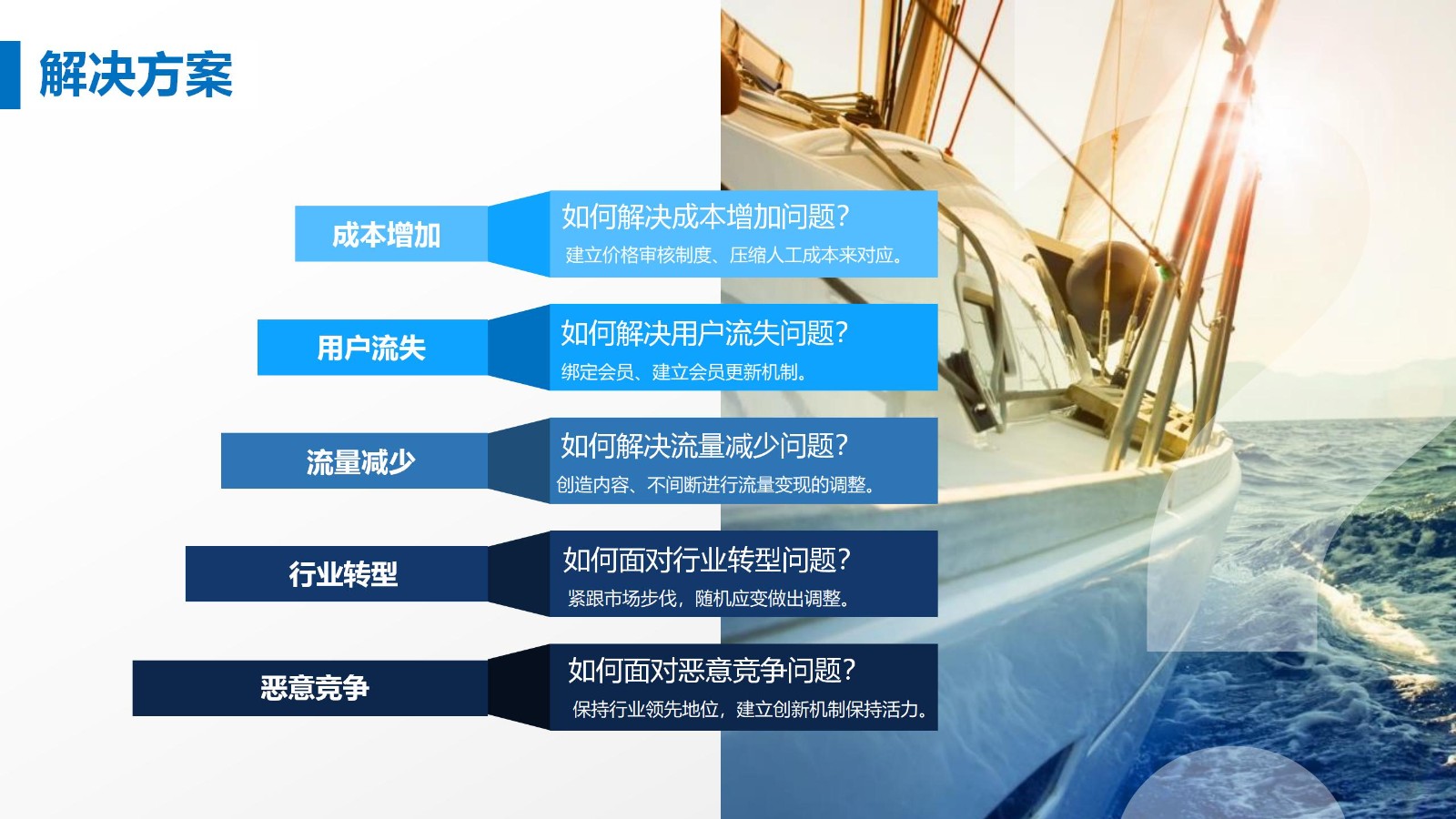 解决方案

成本增加

如何解决成本增加问题？

建立价格审核制度、压缩人工成本来对应。

用户流失

如何解决用户流失问题？

绑定会员、建立会员更新机制。

流量减少

如何解决流量减少问题？

创造内容、不间断进行流量变现的调整。

行业转型

如何面对行业转型问题？

紧跟市场步伐，随机应变做出调整。

恶意竞争

如何面对恶意竞争问题？

保持行业领先地位，建立创新机制保持活力。